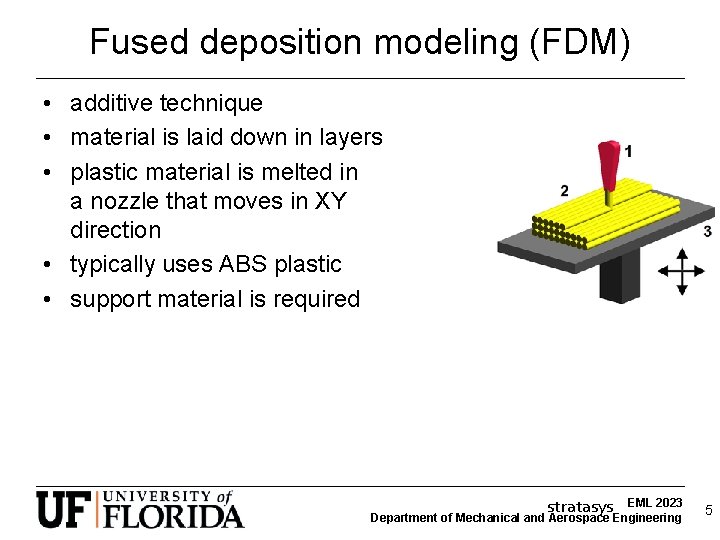 Fused deposition modeling (FDM)

• additive technique
• material is laid down in layers
• plastic material is melted in a nozzle that moves in XY direction
• typically uses ABS plastic
• support material is required

1
2
3

UF UNIVERSITY of FLORIDA

stratasys

EML 2023
Department of Mechanical and Aerospace Engineering

5